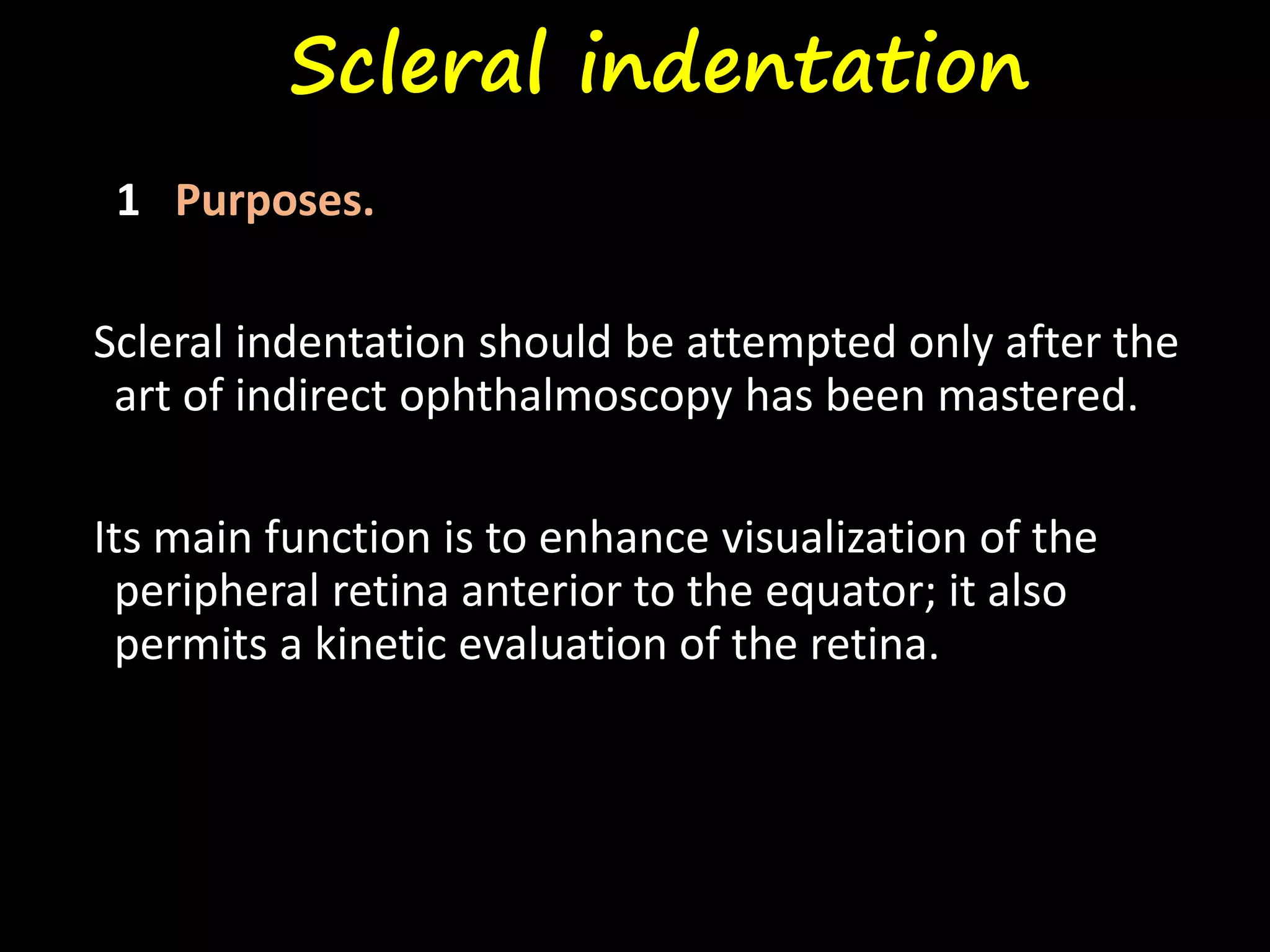 Scleral indentation

1 Purposes.

Scleral indentation should be attempted only after the art of indirect ophthalmoscopy has been mastered.

Its main function is to enhance visualization of the peripheral retina anterior to the equator; it also permits a kinetic evaluation of the retina.